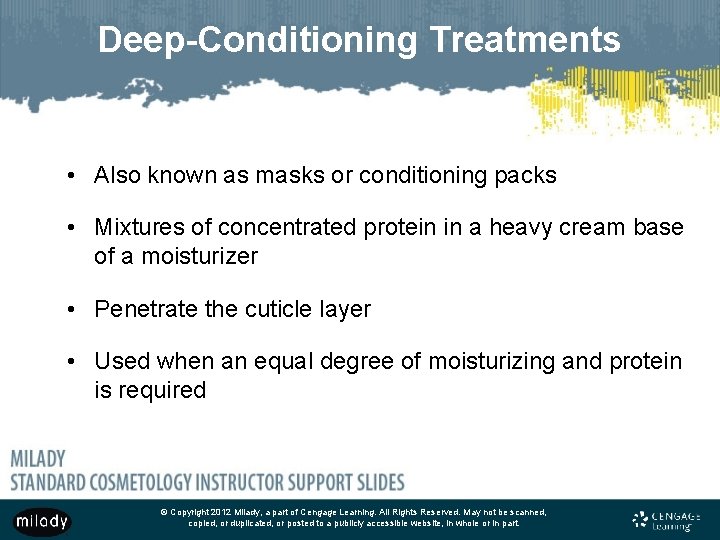 Deep-Conditioning Treatments

• Also known as masks or conditioning packs

• Mixtures of concentrated protein in a heavy cream base of a moisturizer

• Penetrate the cuticle layer

• Used when an equal degree of moisturizing and protein is required

MILADY
STANDARD COSMETOLOGY INSTRUCTOR SUPPORT SLIDES

milady

© Copyright 2012 Milady, a part of Cengage Learning. All Rights Reserved. May not be scanned, copied, or duplicated, or posted to a publicly accessible website, in whole or in part.

CENGAGE Learning